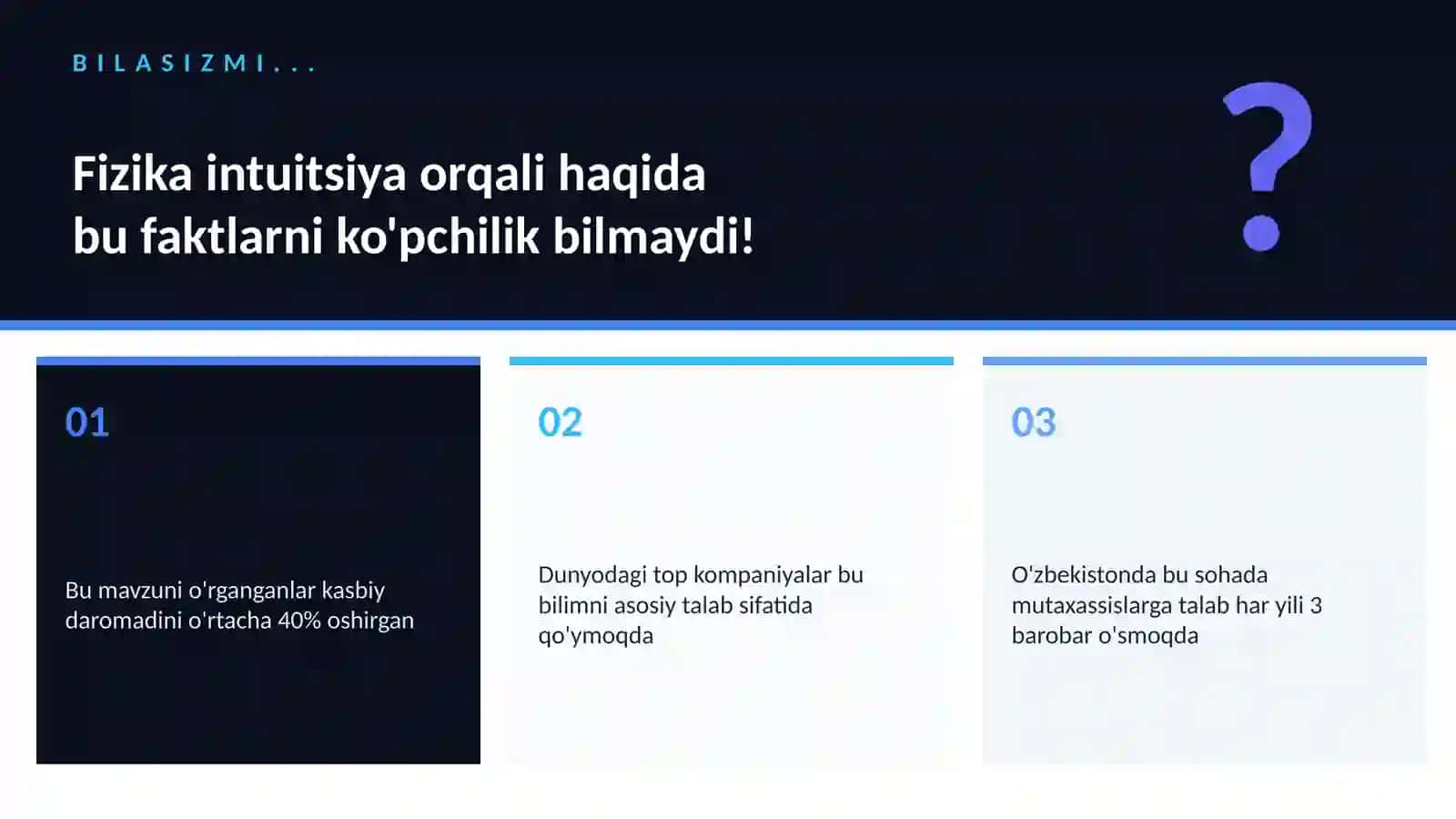 BILASIZMI...

Fizika intuitsiya orqali haqida bu faktlarni ko'pchilik bilmaydi!

?

01

Bu mavzuni o'rganganlar kasbiy daromadini o'rtacha 40% oshirgan

02

Dunyodagi top kompaniyalar bu bilimni asosiy talab sifatida qo'ymoqda

03

O'zbekistonda bu sohada mutaxassislarga talab har yili 3 barobar o'smoqda